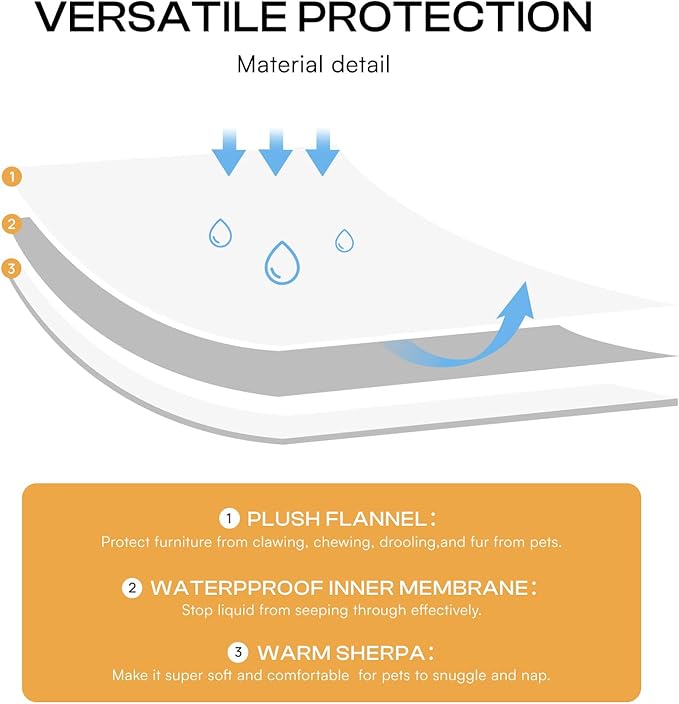 VERSATILE PROTECTION

Material detail

1
2
3

1 PLUSH FLANNEL：
Protect furniture from clawing, chewing, drooling,and fur from pets.

2 WATERPPROOF INNER MEMBRANE：
Stop liquid from seeping through effectively.

3 WARM SHERPA：
Make it super soft and comfortable for pets to snuggle and nap.